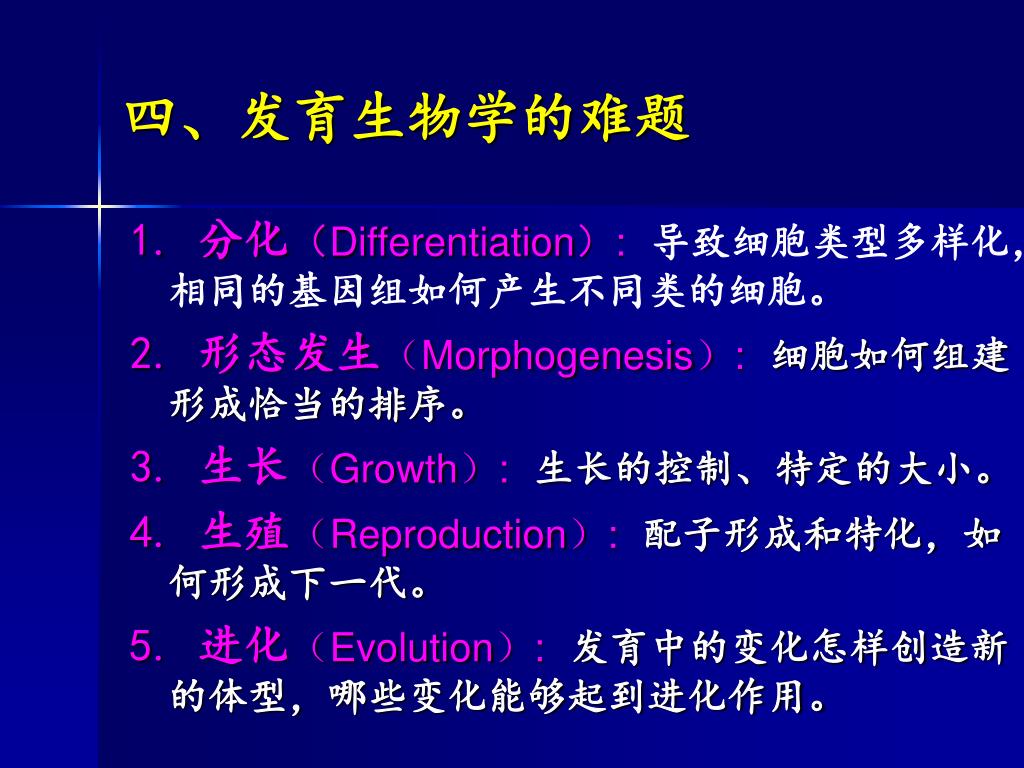 四、发育生物学的难题

1. 分化（Differentiation）：导致细胞类型多样化，相同的基因组如何产生不同类的细胞。

2. 形态发生（Morphogenesis）：细胞如何组建形成恰当的排序。

3. 生长（Growth）：生长的控制、特定的大小。

4. 生殖（Reproduction）：配子形成和特化，如何形成下一代。

5. 进化（Evolution）：发育中的变化怎样创造新的体型，哪些变化能够起到进化作用。